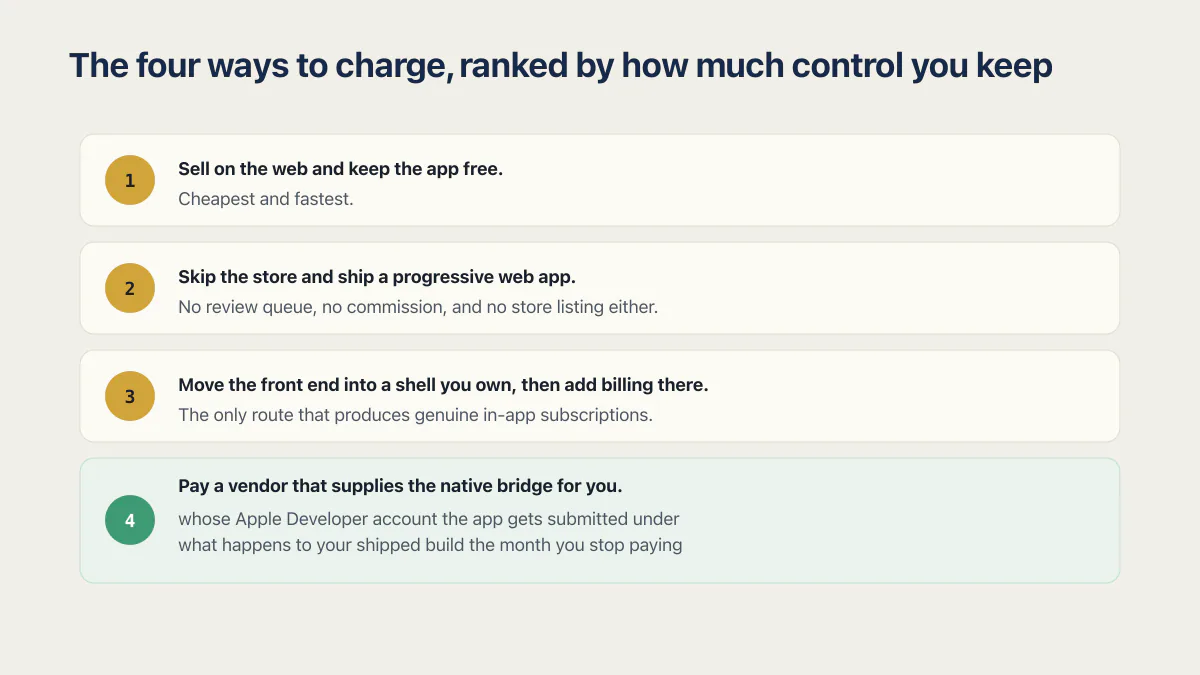 The four ways to charge, ranked by how much control you keep

1

Sell on the web and keep the app free.

Cheapest and fastest.

2

Skip the store and ship a progressive web app.

No review queue, no commission, and no store listing either.

3

Move the front end into a shell you own, then add billing there.

The only route that produces genuine in-app subscriptions.

4

Pay a vendor that supplies the native bridge for you.

whose Apple Developer account the app gets submitted under
what happens to your shipped build the month you stop paying